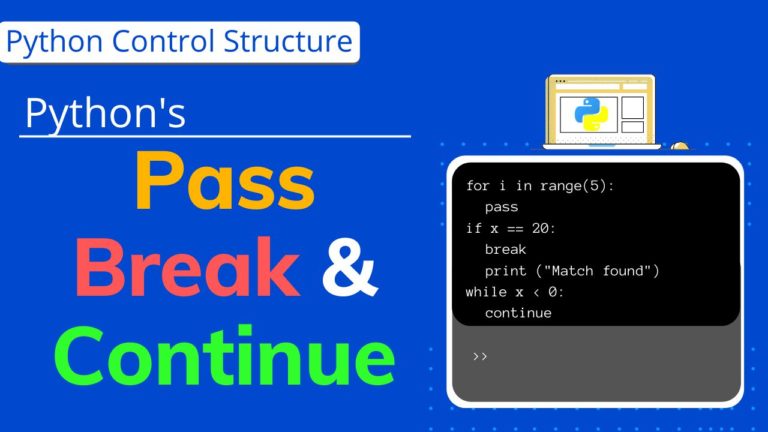 Python Control Structure

Python's

Pass

Break &

Continue

for i in range(5):
  pass
if x == 20:
  break
  print ("Match found")
while x < 0:
  continue

>>